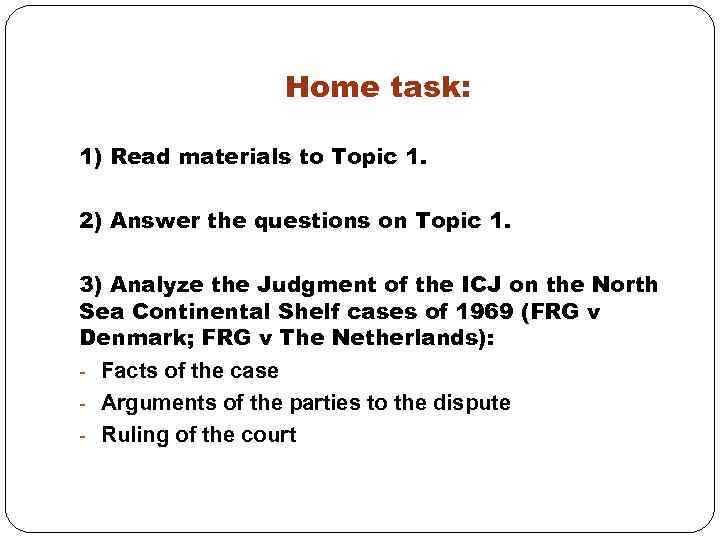 Home task:

1) Read materials to Topic 1.

2) Answer the questions on Topic 1.

3) Analyze the Judgment of the ICJ on the North Sea Continental Shelf cases of 1969 (FRG v Denmark; FRG v The Netherlands):
- Facts of the case
- Arguments of the parties to the dispute
- Ruling of the court